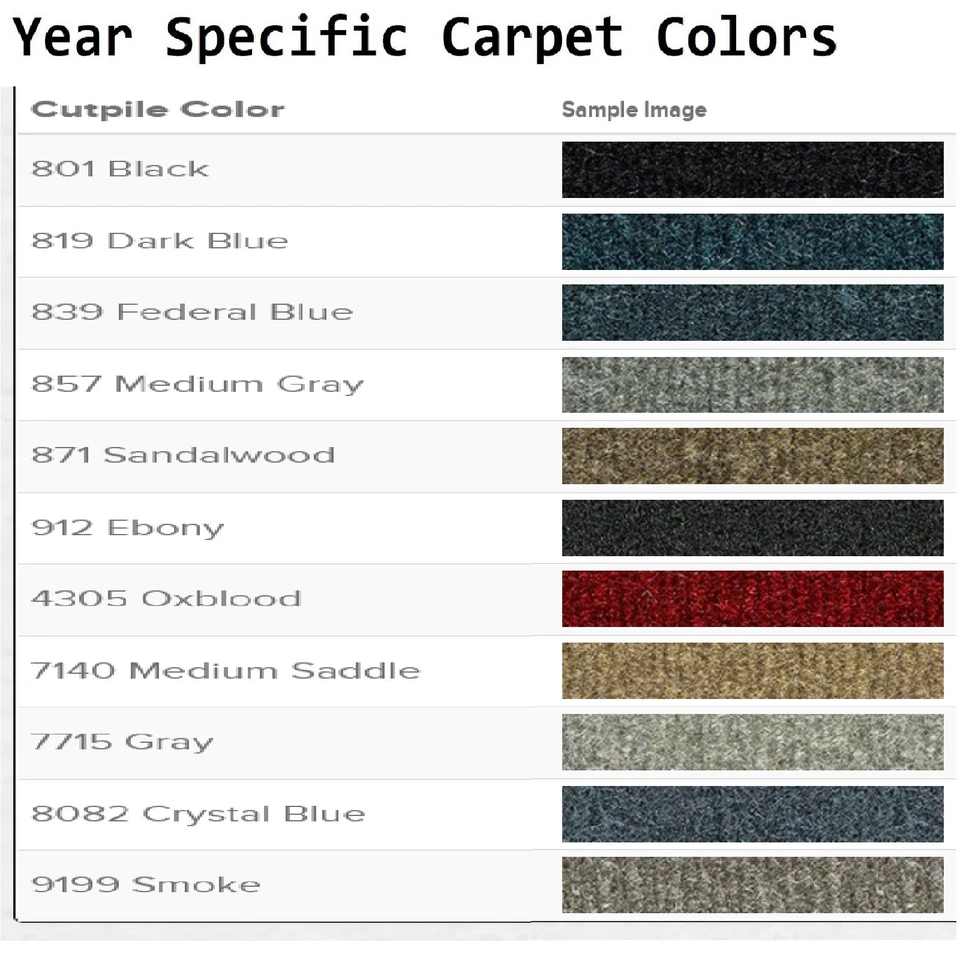 Year Specific Carpet Colors

| Cutpile Color | Sample Image |
|---|---|
| 801 Black | |
| 819 Dark Blue | |
| 839 Federal Blue | |
| 857 Medium Gray | |
| 871 Sandalwood | |
| 912 Ebony | |
| 4305 Oxblood | |
| 7140 Medium Saddle | |
| 7715 Gray | |
| 8082 Crystal Blue | |
| 9199 Smoke | |